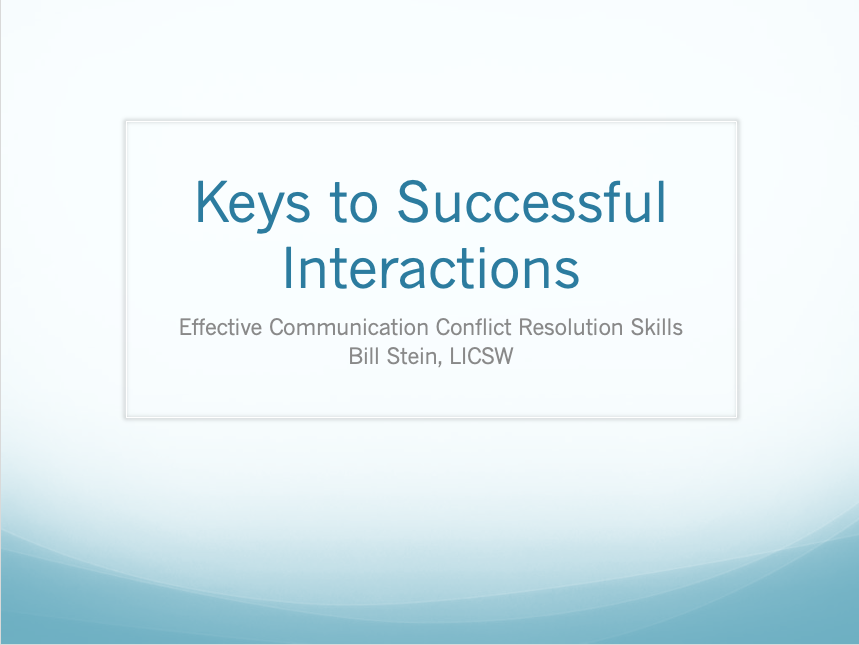 Keys to Successful Interactions

Effective Communication Conflict Resolution Skills
Bill Stein, LICSW